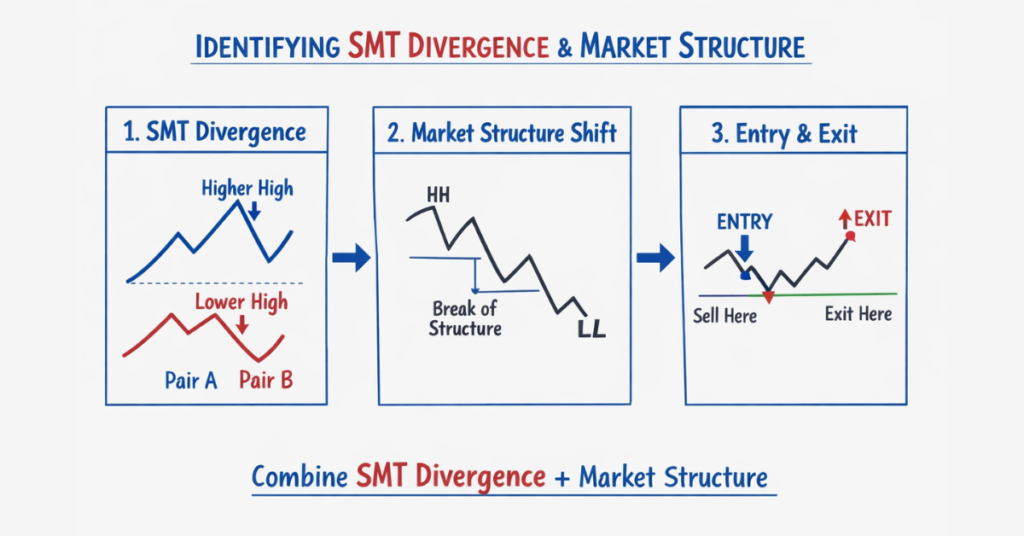 IDENTIFYING SMT DIVERGENCE & MARKET STRUCTURE

1. SMT Divergence

Higher High

Lower High

Pair A Pair B

2. Market Structure Shift

HH

Break of Structure

LL

3. Entry & Exit

ENTRY

EXIT

Sell Here

Exit Here

Combine SMT Divergence + Market Structure